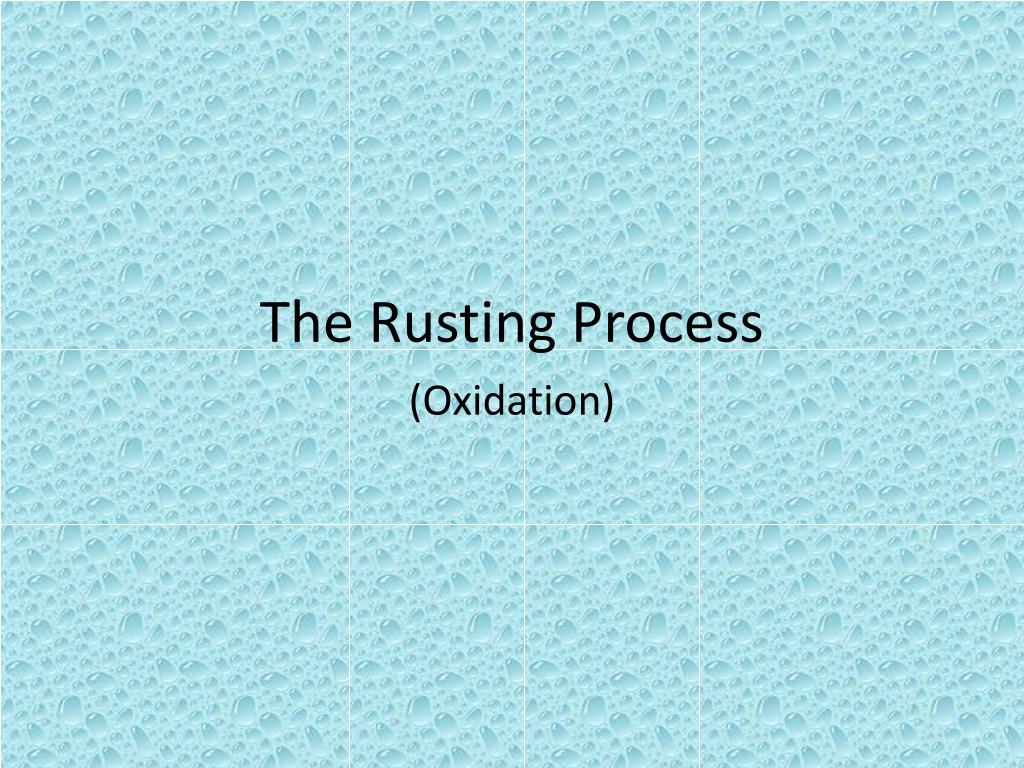 The Rusting Process

(Oxidation)